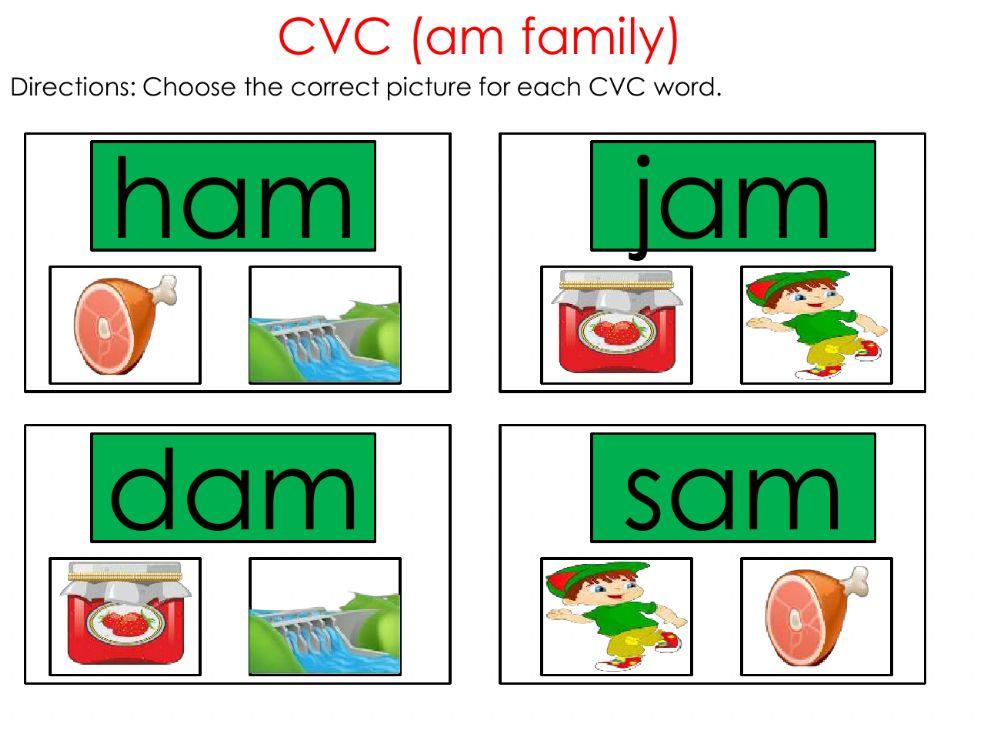 CVC (am family)

Directions: Choose the correct picture for each CVC word.

ham

jam

dam

sam